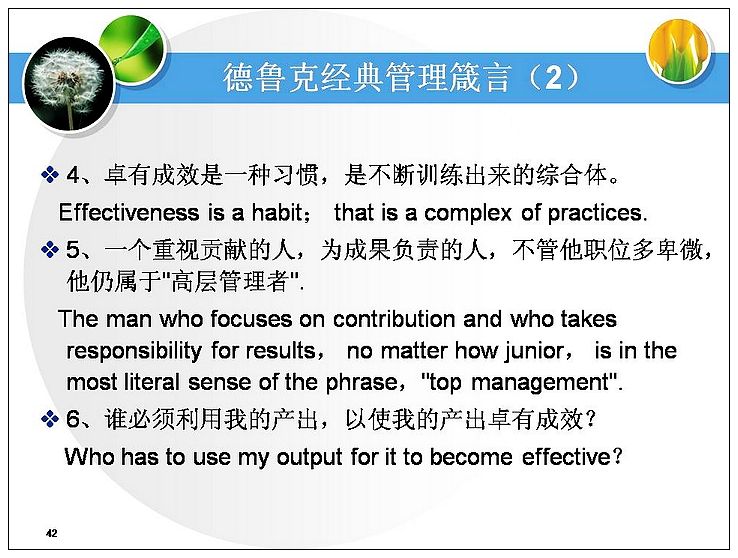 德鲁克经典管理箴言（2）

❖ 4、卓有成效是一种习惯，是不断训练出来的综合体。
Effectiveness is a habit； that is a complex of practices.

❖ 5、一个重视贡献的人，为成果负责的人，不管他职位多卑微，他仍属于"高层管理者".
The man who focuses on contribution and who takes responsibility for results， no matter how junior， is in the most literal sense of the phrase，"top management".

❖ 6、谁必须利用我的产出，以使我的产出卓有成效？
Who has to use my output for it to become effective?

42